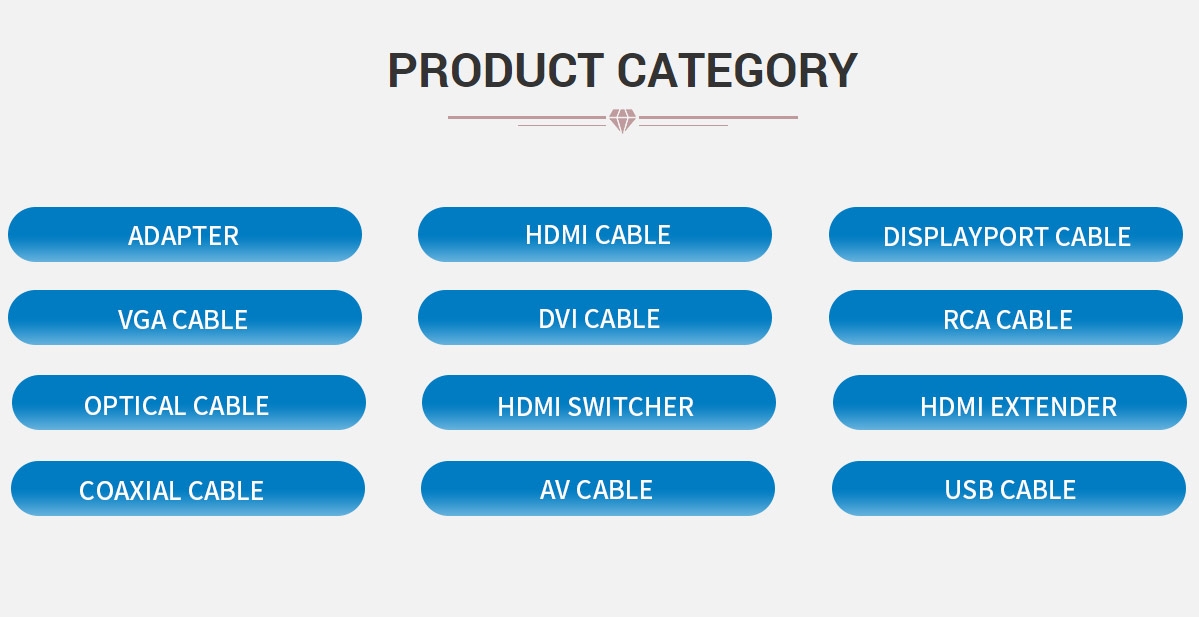 PRODUCT CATEGORY

ADAPTER

HDMI CABLE

DISPLAYPORT CABLE

VGA CABLE

DVI CABLE

RCA CABLE

OPTICAL CABLE

HDMI SWITCHER

HDMI EXTENDER

COAXIAL CABLE

AV CABLE

USB CABLE